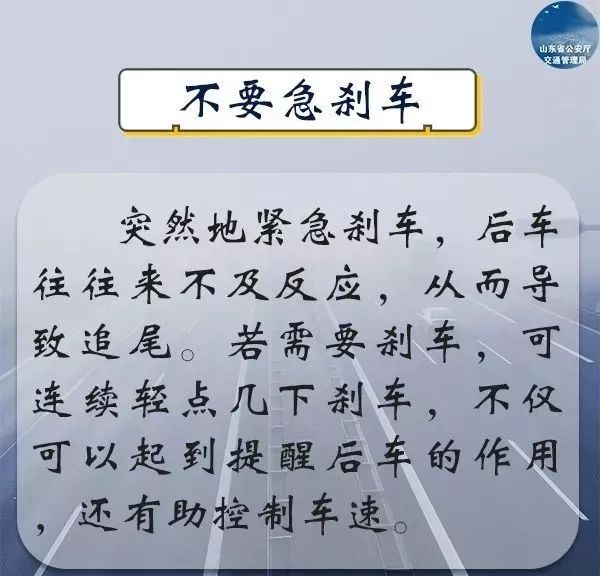 山东省公安厅
交通管理局

不要急刹车

突然地紧急刹车，后车往往来不及反应，从而导致追尾。若需要刹车，可连续轻点几下刹车，不仅可以起到提醒后车的作用，还有助控制车速。